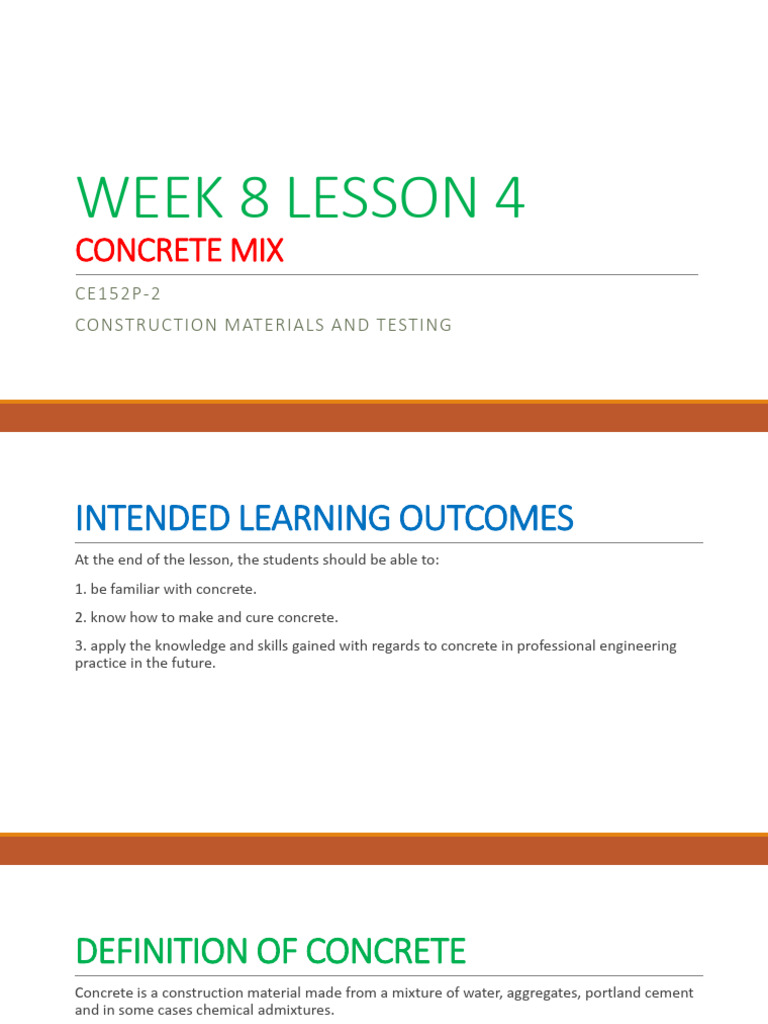 WEEK 8 LESSON 4

CONCRETE MIX

CE152P-2

CONSTRUCTION MATERIALS AND TESTING

INTENDED LEARNING OUTCOMES

At the end of the lesson, the students should be able to:

1. be familiar with concrete.

2. know how to make and cure concrete.

3. apply the knowledge and skills gained with regards to concrete in professional engineering practice in the future.

DEFINITION OF CONCRETE

Concrete is a construction material made from a mixture of water, aggregates, portland cement and in some cases chemical admixtures.